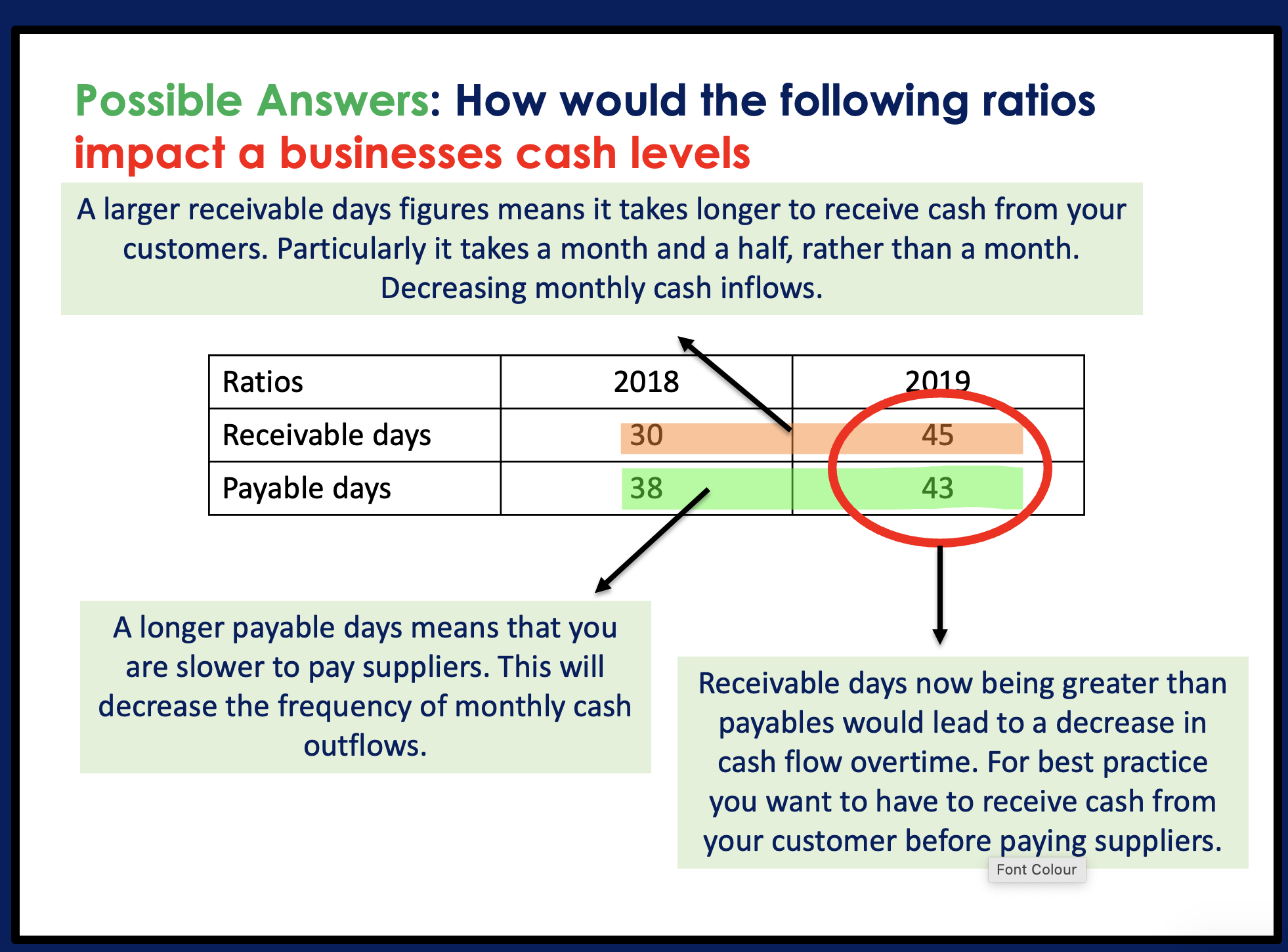 Possible Answers: How would the following ratios impact a businesses cash levels

A larger receivable days figures means it takes longer to receive cash from your customers. Particularly it takes a month and a half, rather than a month. Decreasing monthly cash inflows.

| Ratios | 2018 | 2019 |
|---|---|---|
| Receivable days | 30 | 45 |
| Payable days | 38 | 43 |

A longer payable days means that you are slower to pay suppliers. This will decrease the frequency of monthly cash outflows.

Receivable days now being greater than payables would lead to a decrease in cash flow overtime. For best practice you want to have to receive cash from your customer before paying suppliers.

Font Colour